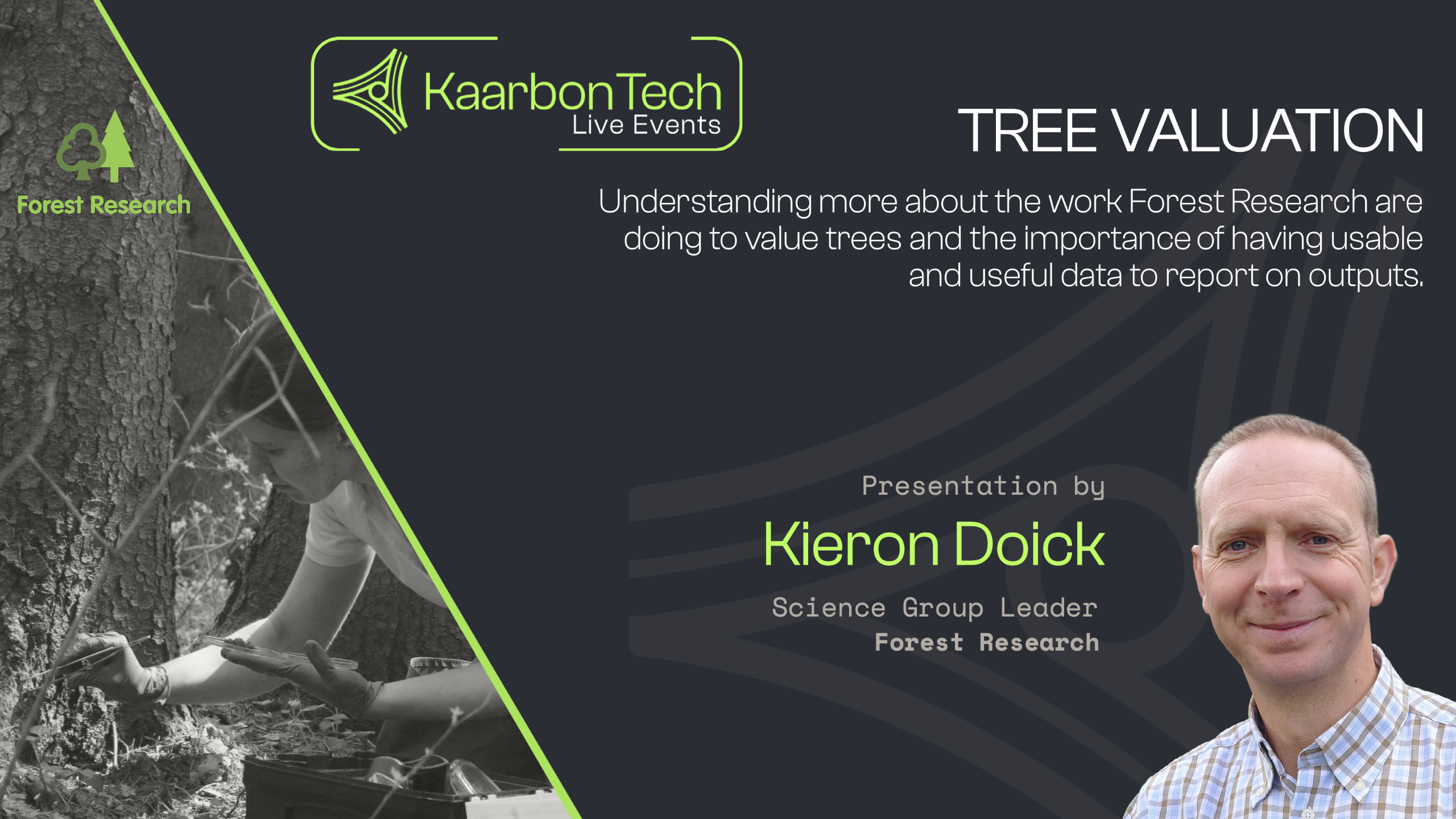 Forest Research

KaarbonTech
Live Events

TREE VALUATION

Understanding more about the work Forest Research are doing to value trees and the importance of having usable and useful data to report on outputs.

Presentation by

Kieron Doick

Science Group Leader
Forest Research